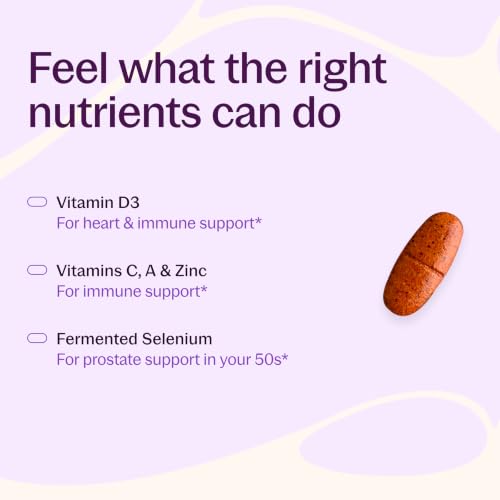 Feel what the right nutrients can do

Vitamin D3
For heart & immune support*

Vitamins C, A & Zinc
For immune support*

Fermented Selenium
For prostate support in your 50s*